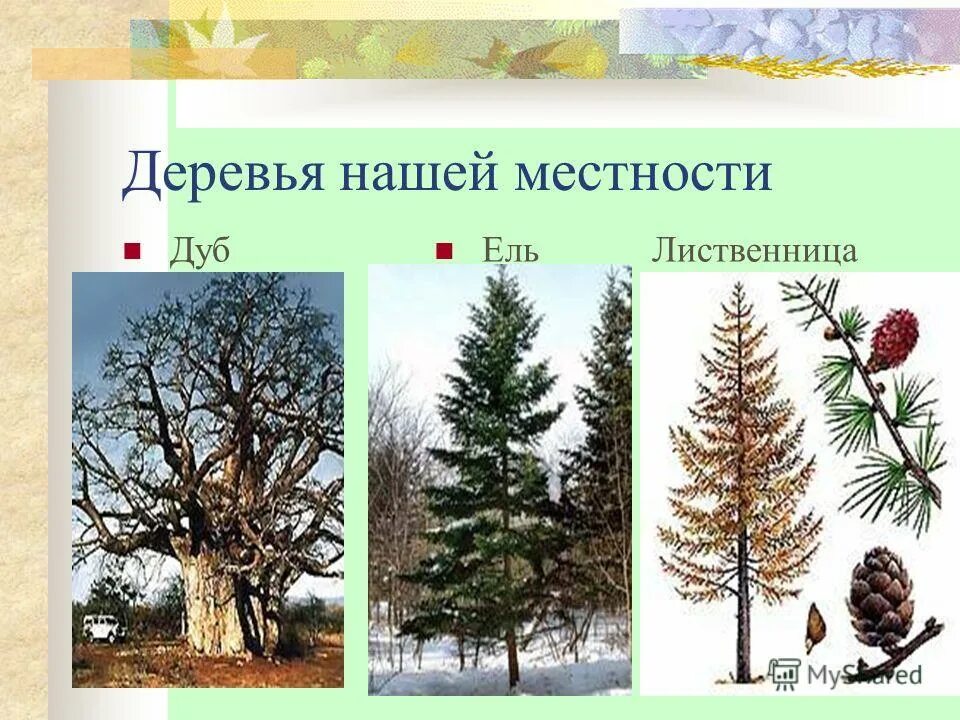 Деревья нашей местности

Дуб

Ель

Лиственница

MyShared